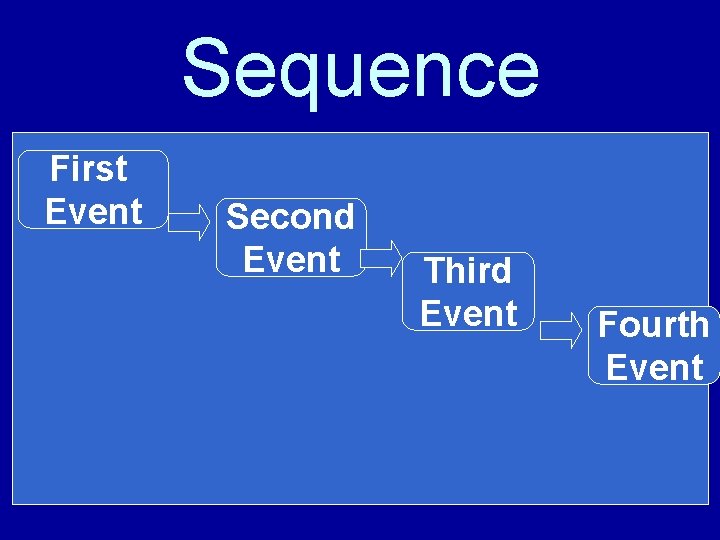 Sequence

First Event

Second Event

Third Event

Fourth Event